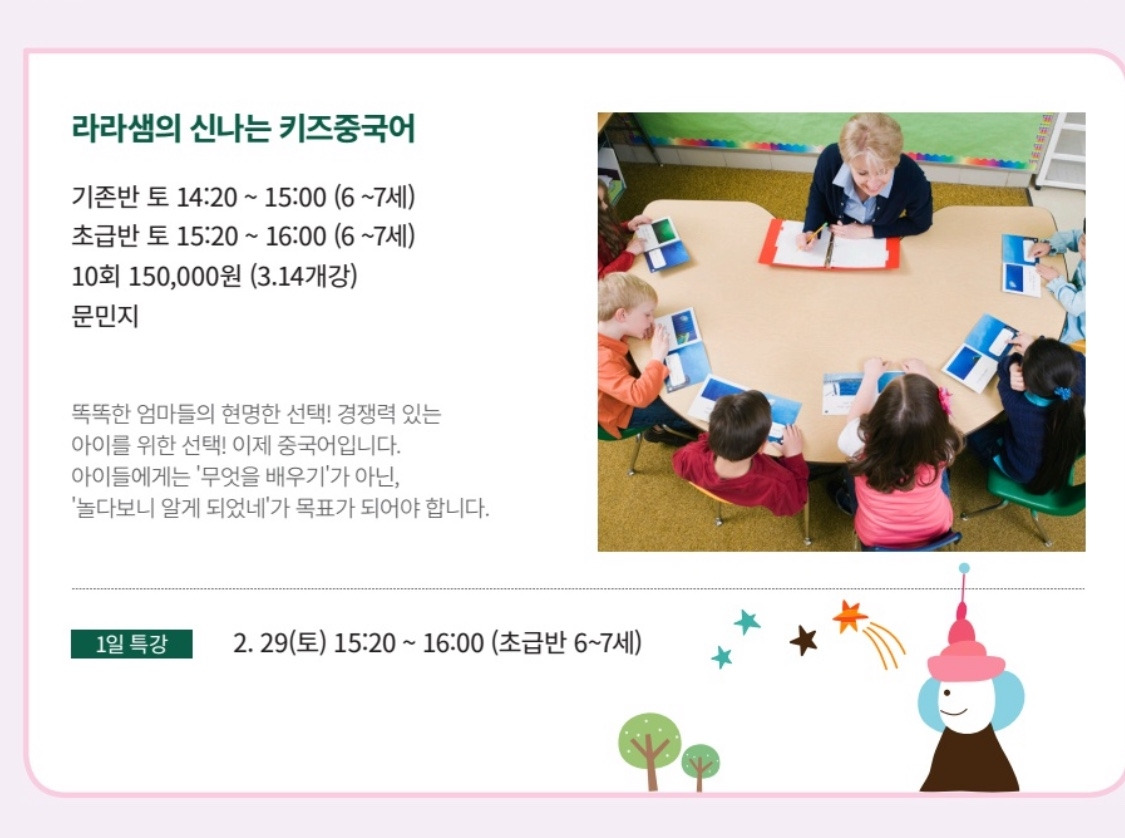 라라샘의 신나는 키즈중국어

기존반 토 14:20 ~ 15:00 (6 ~7세)
초급반 토 15:20 ~ 16:00 (6 ~7세)
10회 150,000원 (3.14개강)
문민지

똑똑한 엄마들의 현명한 선택! 경쟁력 있는 아이를 위한 선택! 이제 중국어입니다.
아이들에게는 '무엇을 배우기'가 아닌, '놀다보니 알게 되었네'가 목표가 되어야 합니다.

1일 특강 2. 29(토) 15:20 ~ 16:00 (초급반 6~7세)